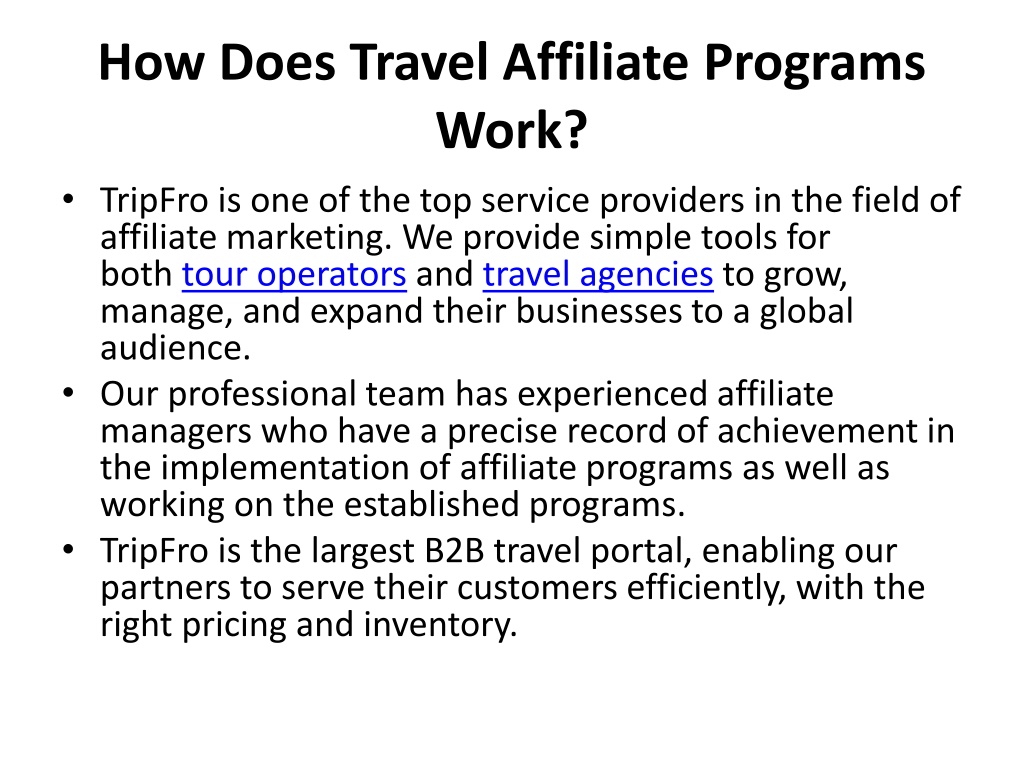 How Does Travel Affiliate Programs Work?

• TripFro is one of the top service providers in the field of affiliate marketing. We provide simple tools for both tour operators and travel agencies to grow, manage, and expand their businesses to a global audience.
• Our professional team has experienced affiliate managers who have a precise record of achievement in the implementation of affiliate programs as well as working on the established programs.
• TripFro is the largest B2B travel portal, enabling our partners to serve their customers efficiently, with the right pricing and inventory.